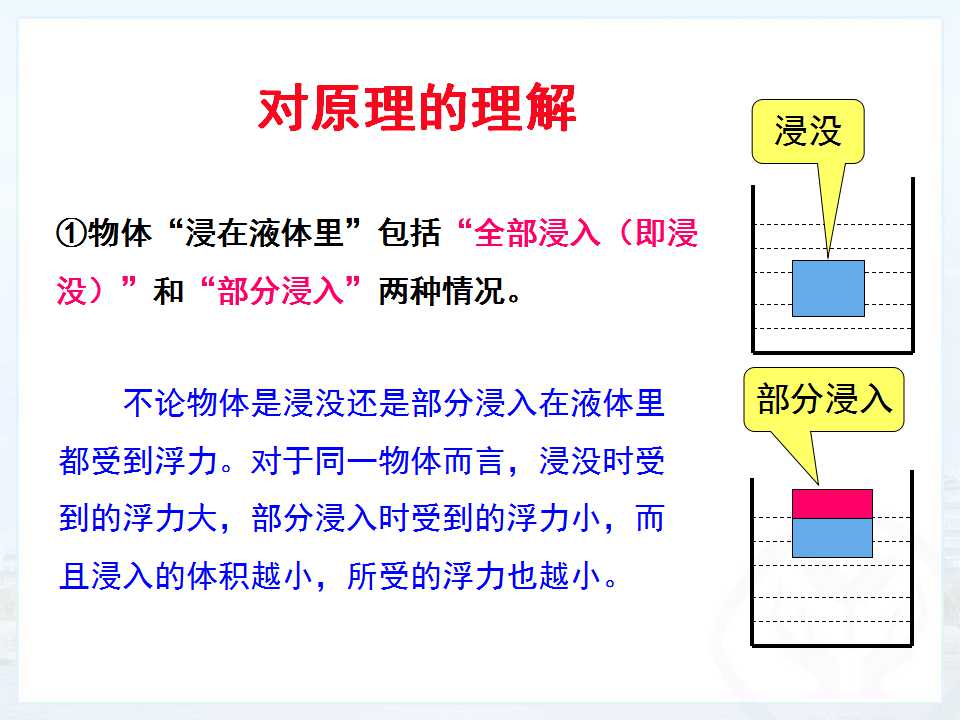 对原理的理解

①物体“浸在液体里”包括“全部浸入（即浸没）”和“部分浸入”两种情况。

不论物体是浸没还是部分浸入在液体里都受到浮力。对于同一物体而言，浸没时受到的浮力大，部分浸入时受到的浮力小，而且浸入的体积越小，所受的浮力也越小。

浸没

部分浸入